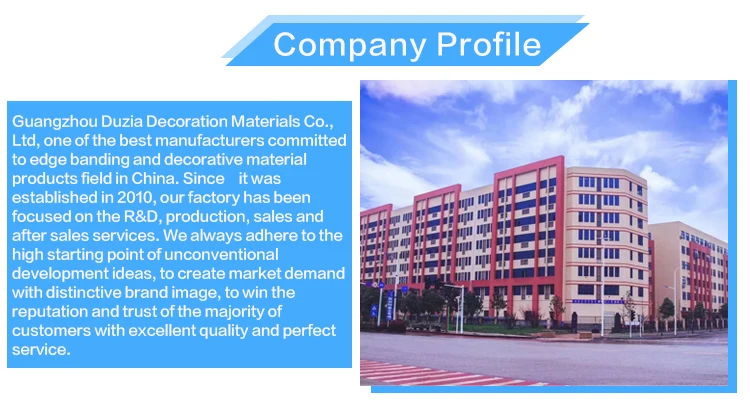 Company Profile

Guangzhou Duzia Decoration Materials Co., Ltd, one of the best manufacturers committed to edge banding and decorative material products field in China. Since it was established in 2010, our factory has been focused on the R&D, production, sales and after sales services. We always adhere to the high starting point of unconventional development ideas, to create market demand with distinctive brand image, to win the reputation and trust of the majority of customers with excellent quality and perfect service.